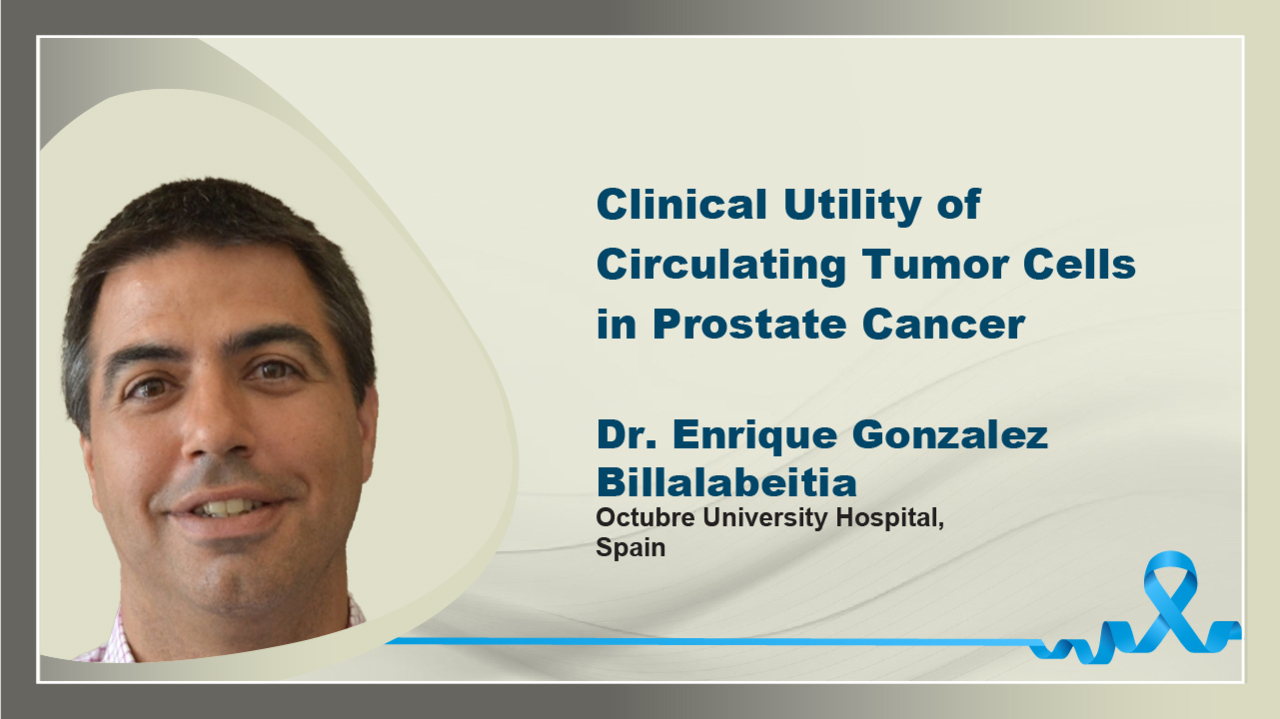 Clinical Utility of Circulating Tumor Cells in Prostate Cancer

Dr. Enrique Gonzalez Billalabeitia

Octubre University Hospital, Spain